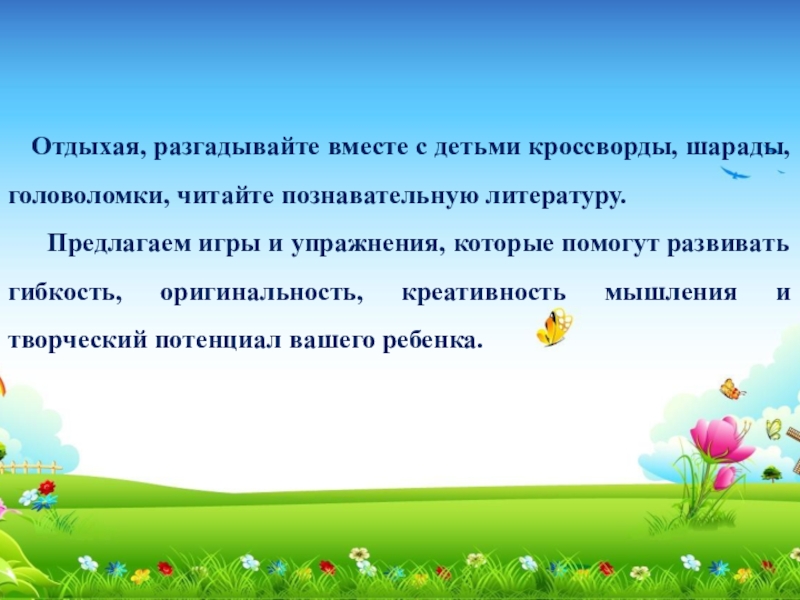 Отдыхая, разгадывайте вместе с детьми кроссворды, шарады, головоломки, читайте познавательную литературу.

Предлагаем игры и упражнения, которые помогут развивать гибкость, оригинальность, креативность мышления и творческий потенциал вашего ребенка.